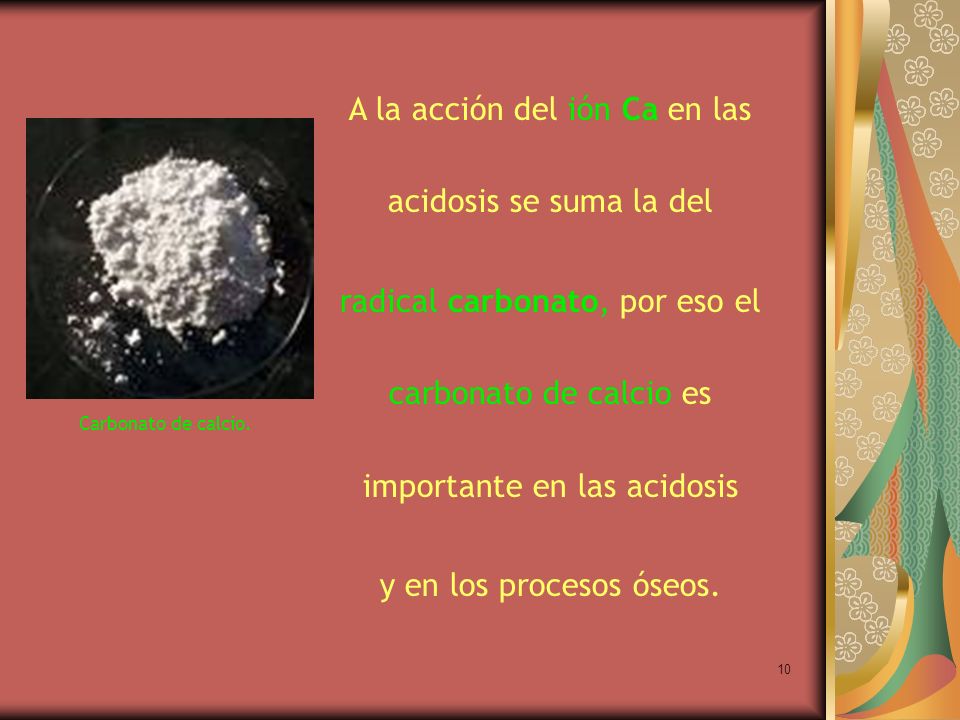 Carbonato de calcio.

A la acción del ión Ca en las acidosis se suma la del radical carbonato, por eso el carbonato de calcio es importante en las acidosis y en los procesos óseos.

10